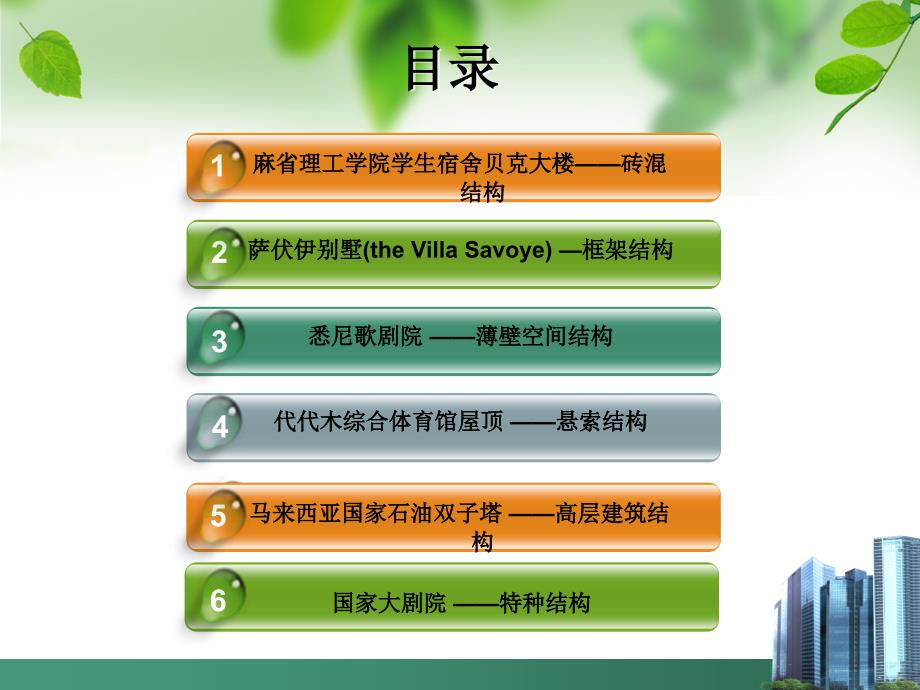 目录

1 麻省理工学院学生宿舍贝克大楼——砖混结构

2 萨伏伊别墅(the Villa Savoye) —框架结构

3 悉尼歌剧院 ——薄壁空间结构

4 代代木综合体育馆屋顶 ——悬索结构

5 马来西亚国家石油双子塔 ——高层建筑结构

6 国家大剧院 ——特种结构